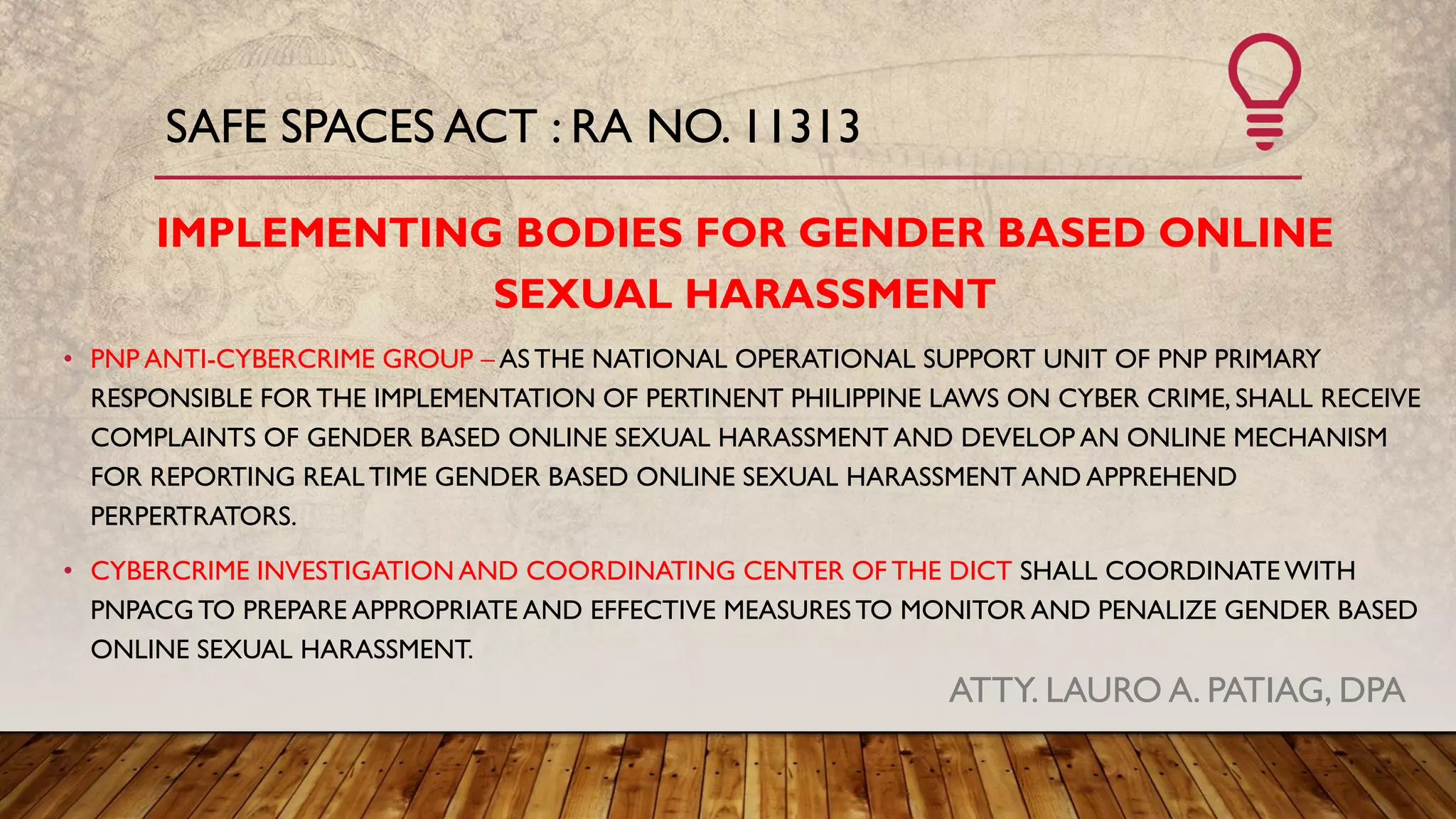 SAFE SPACES ACT : RA NO. 11313

IMPLEMENTING BODIES FOR GENDER BASED ONLINE SEXUAL HARASSMENT

• PNP ANTI-CYBERCRIME GROUP – AS THE NATIONAL OPERATIONAL SUPPORT UNIT OF PNP PRIMARY RESPONSIBLE FOR THE IMPLEMENTATION OF PERTINENT PHILIPPINE LAWS ON CYBER CRIME, SHALL RECEIVE COMPLAINTS OF GENDER BASED ONLINE SEXUAL HARASSMENT AND DEVELOP AN ONLINE MECHANISM FOR REPORTING REAL TIME GENDER BASED ONLINE SEXUAL HARASSMENT AND APPREHEND PERPERTRATORS.

• CYBERCRIME INVESTIGATION AND COORDINATING CENTER OF THE DICT SHALL COORDINATE WITH PNPACG TO PREPARE APPROPRIATE AND EFFECTIVE MEASURES TO MONITOR AND PENALIZE GENDER BASED ONLINE SEXUAL HARASSMENT.

ATTY. LAURO A. PATIAG, DPA